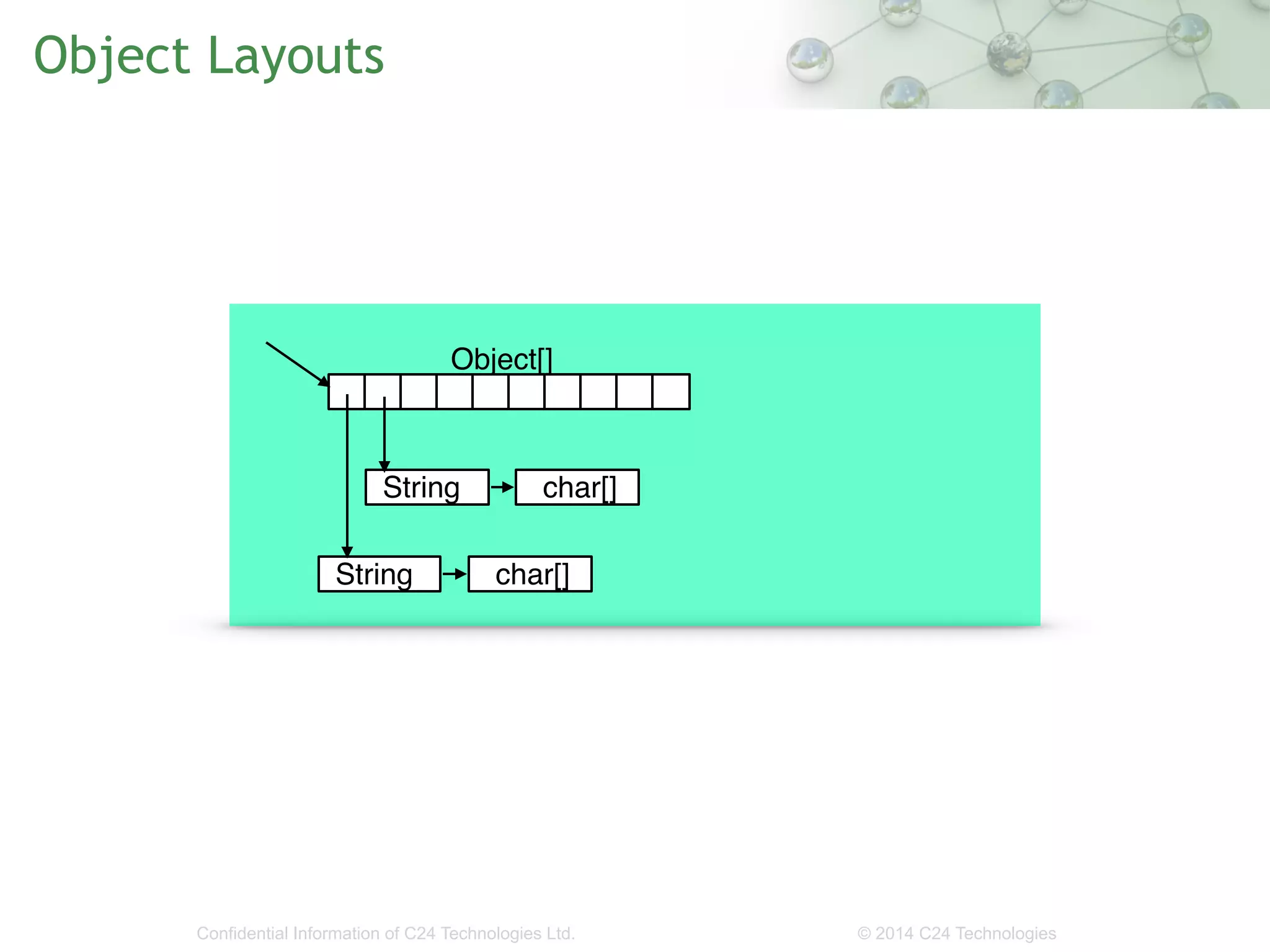 Object Layouts

Object[]

String

char[]

String

char[]

Confidential Information of C24 Technologies Ltd.

© 2014 C24 Technologies